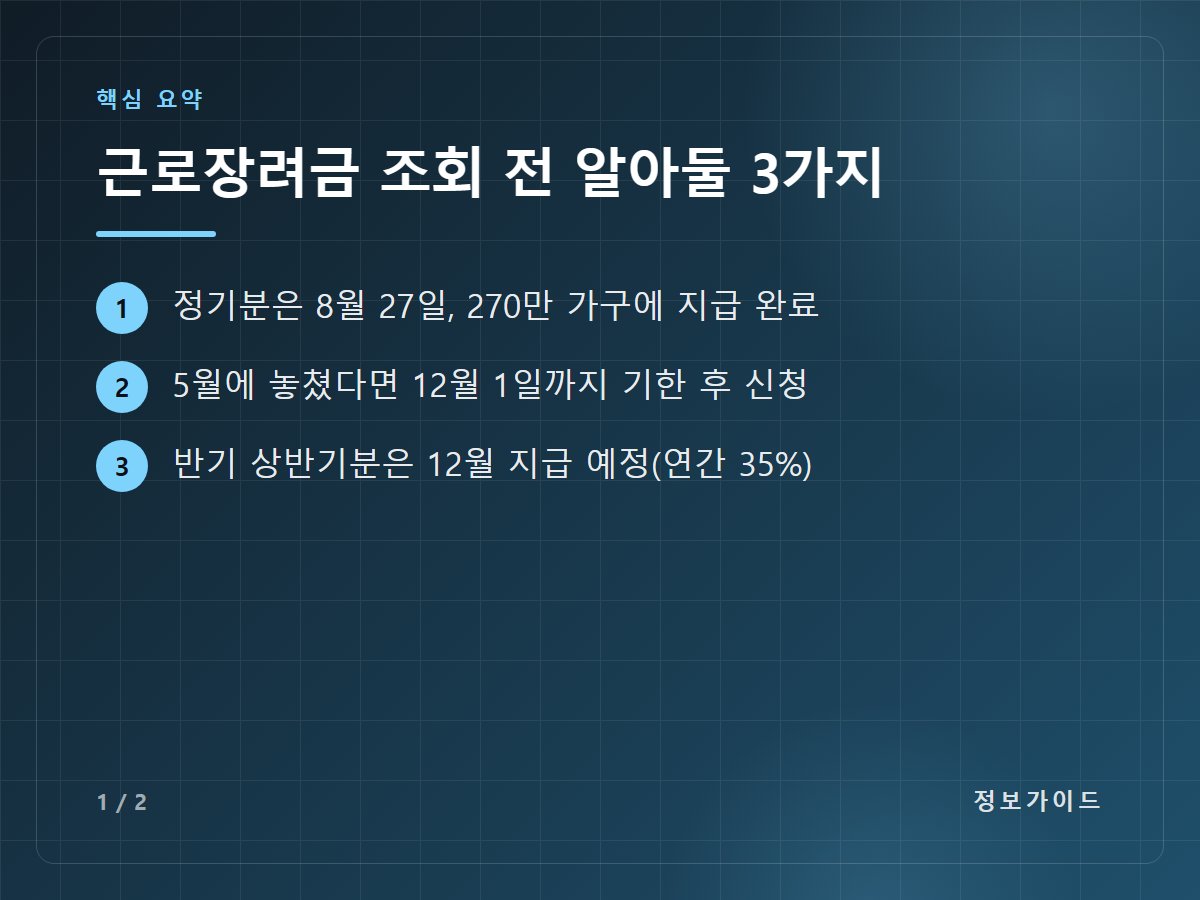 핵심 요약

근로장려금 조회 전 알아둘 3가지

1 정기분은 8월 27일, 270만 가구에 지급 완료

2 5월에 놓쳤다면 12월 1일까지 기한 후 신청

3 반기 상반기분은 12월 지급 예정(연간 35%)

1 / 2

정보가이드